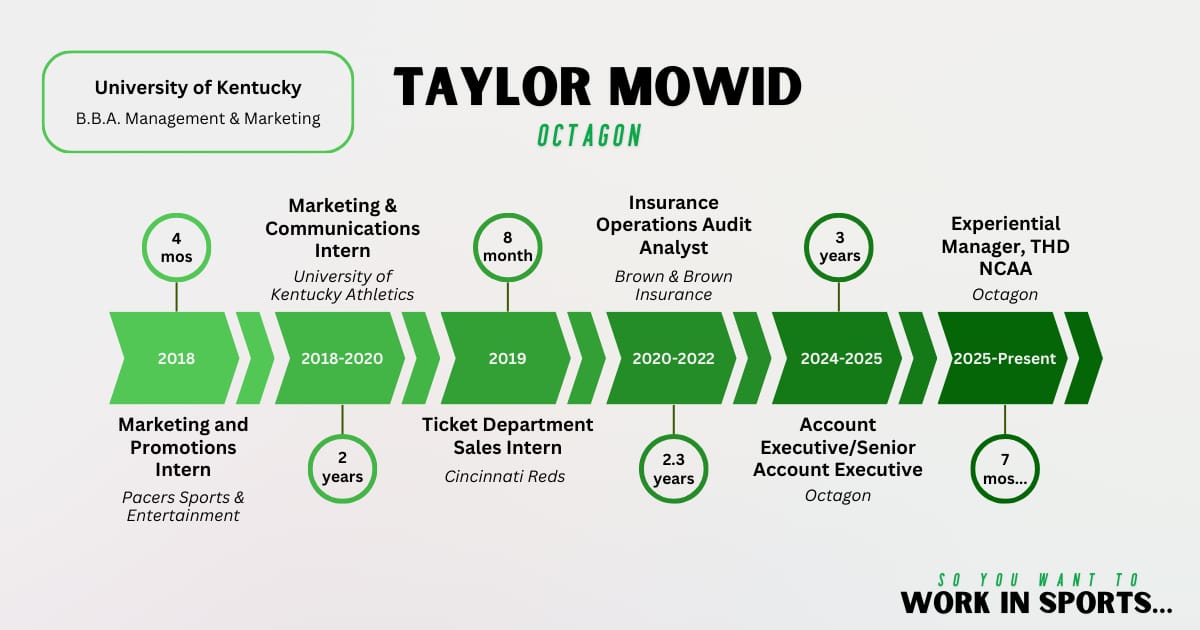 University of Kentucky
B.B.A. Management & Marketing

TAYLOR MOWID
OCTAGON

4 mos

2018

Marketing and Promotions Intern
Pacers Sports & Entertainment

Marketing & Communications Intern
University of Kentucky Athletics

2018-2020

2 years

8 month

2019

Ticket Department Sales Intern
Cincinnati Reds

Insurance Operations Audit Analyst
Brown & Brown Insurance

2020-2022

2.3 years

3 years

2024-2025

Account Executive/Senior Account Executive
Octagon

Experiential Manager, THD NCAA
Octagon

2025-Present

7 mos...

SO YOU WANT TO
WORK IN SPORTS...